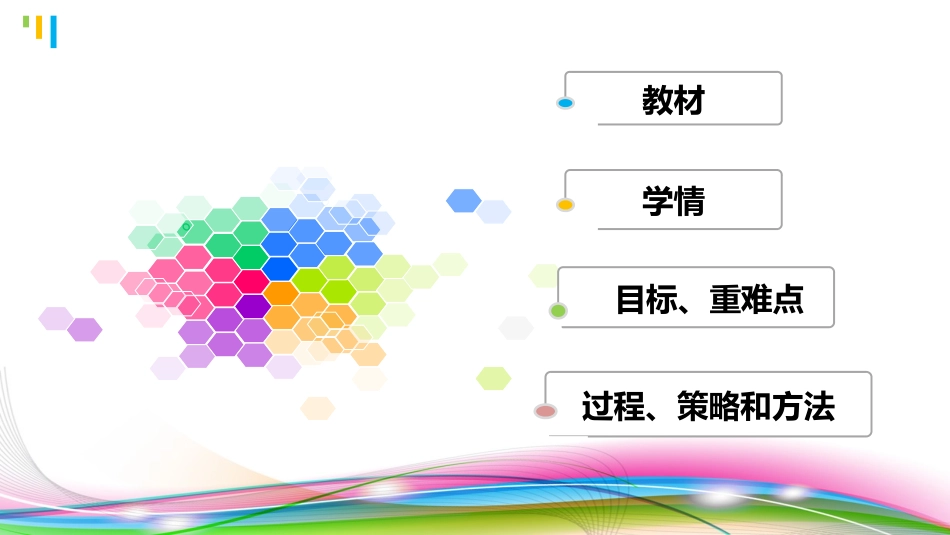 教材

学情

目标、重难点

过程、策略和方法